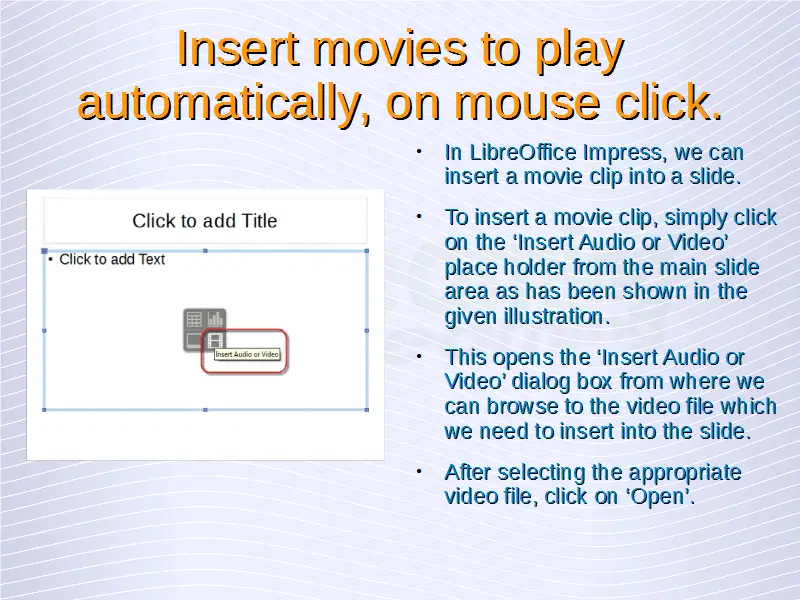 Insert movies to play automatically, on mouse click.

Click to add Title

• Click to add Text

Insert Audio or Video

• In LibreOffice Impress, we can insert a movie clip into a slide.

• To insert a movie clip, simply click on the ‘Insert Audio or Video’ place holder from the main slide area as has been shown in the given illustration.

• This opens the ‘Insert Audio or Video’ dialog box from where we can browse to the video file which we need to insert into the slide.

• After selecting the appropriate video file, click on ‘Open’.